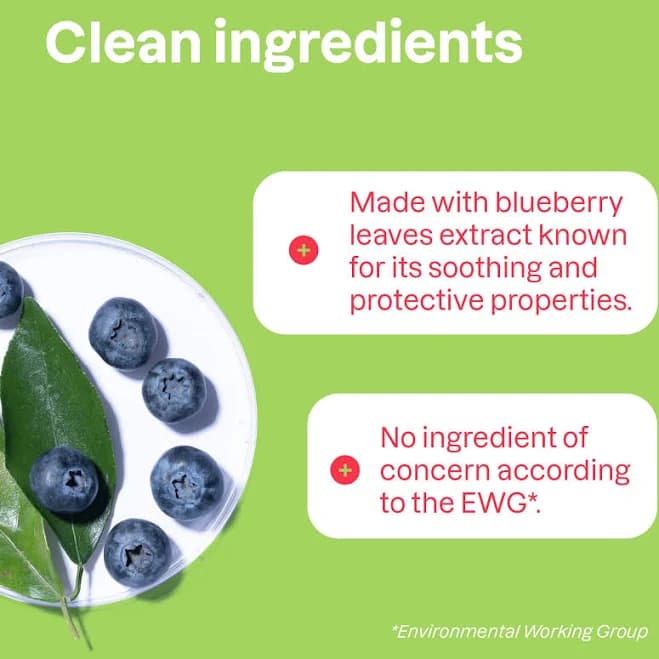 Clean ingredients

+ Made with blueberry leaves extract known for its soothing and protective properties.

+ No ingredient of concern according to the EWG*.

*Environmental Working Group